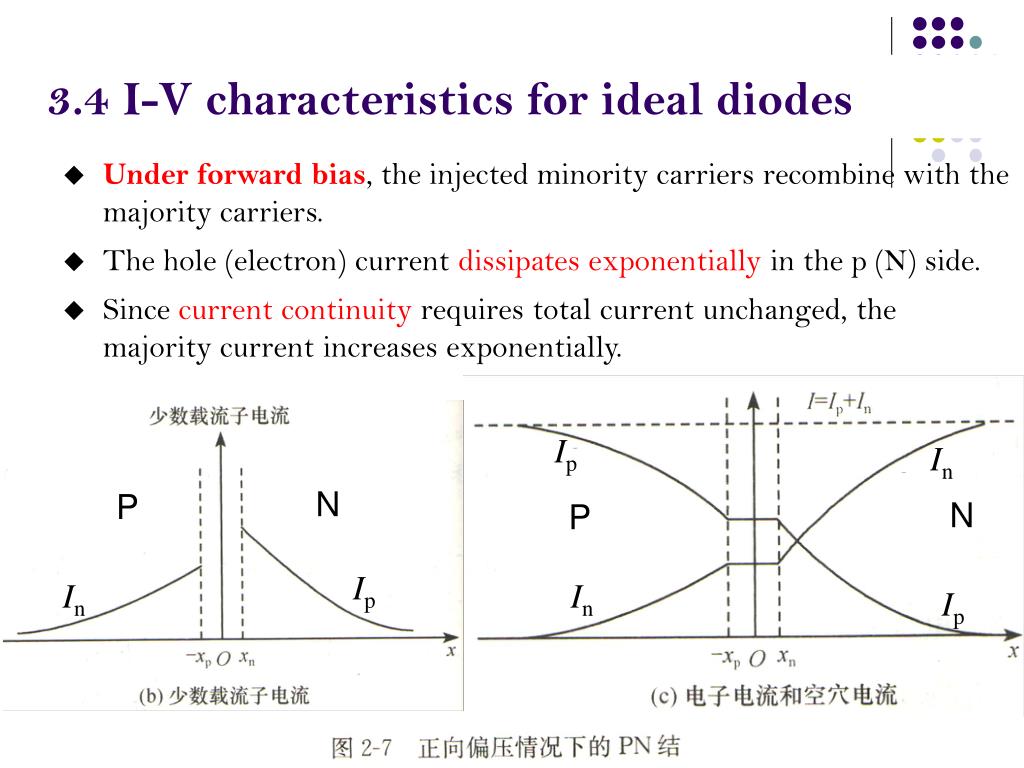 3.4 I-V characteristics for ideal diodes

◆ Under forward bias, the injected minority carriers recombine with the majority carriers.

◆ The hole (electron) current dissipates exponentially in the p (N) side.

◆ Since current continuity requires total current unchanged, the majority current increases exponentially.

少数载流子电流

P

N

$I_n$

$I_p$

$-x_p$ $O$ $x_n$ $x$

(b) 少数载流子电流

$I=I_p+I_n$

$I_p$

$I_n$

P

N

$I_n$

$I_p$

$-x_p$ $O$ $x_n$ $x$

(c) 电子电流和空穴电流

图 2-7 正向偏压情况下的 PN 结